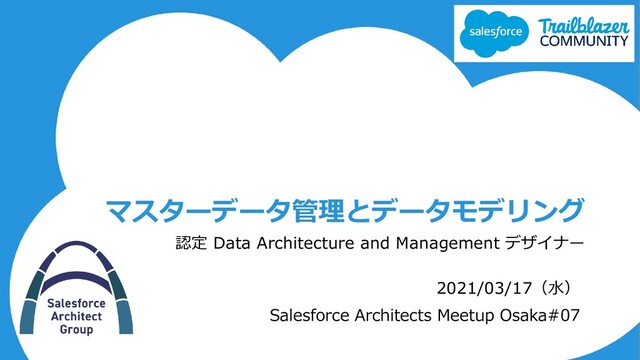 salesforce Trailblazer COMMUNITY

マスターデータ管理とデータモデリング

認定 Data Architecture and Management デザイナー

2021/03/17（水）

Salesforce Architects Meetup Osaka#07

Salesforce Architect Group